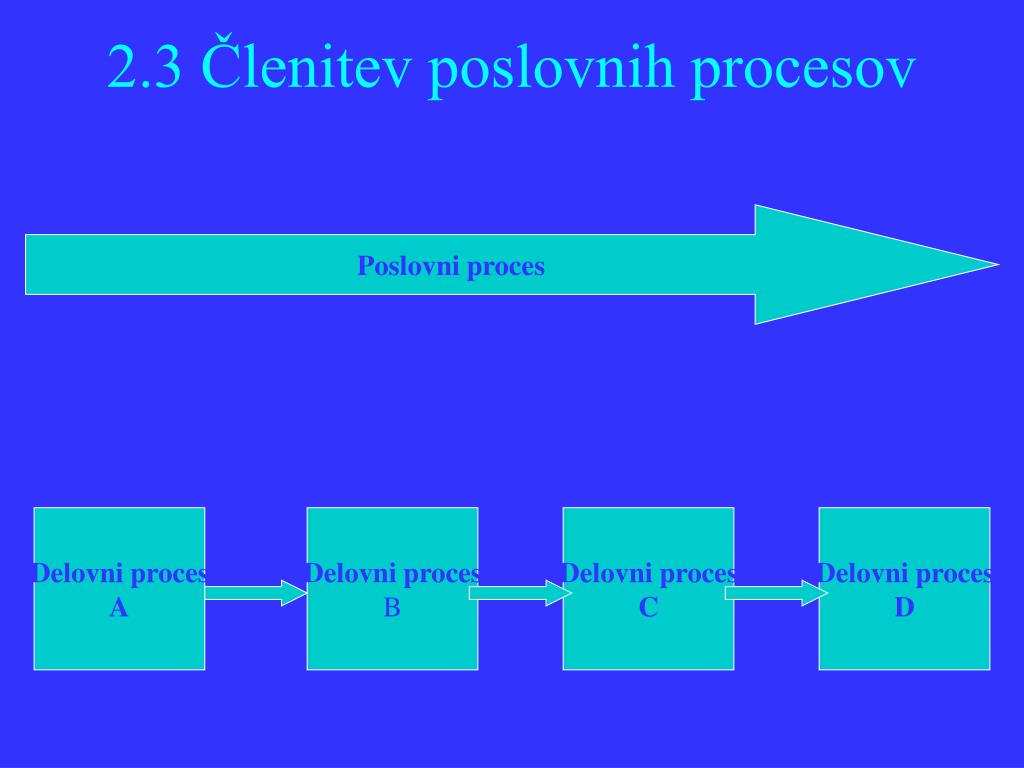 2.3 Členitev poslovnih procesov

Poslovni proces

Delovni proces A

Delovni proces B

Delovni proces C

Delovni proces D